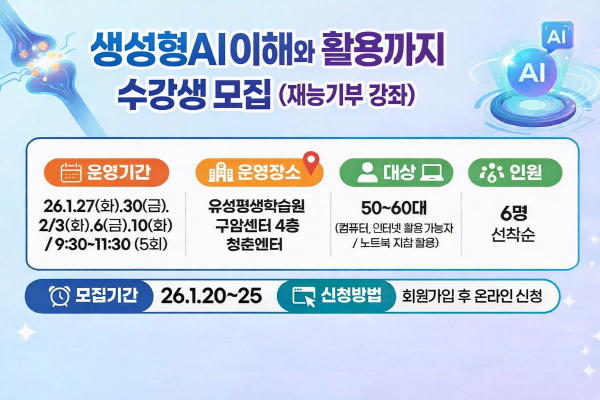 생성형AI이해와 활용까지
수강생 모집 (재능기부 강좌)

AI

AI

운영기간
26.1.27(화).30(금).
2/3(화).6(금).10(화)
/ 9:30~11:30 (5회)

운영장소
유성평생학습원
구암센터 4층
청춘엔터

대상
50~60대
(컴퓨터, 인터넷 활용 가능자
/ 노트북 지참 활용)

인원
6명
선착순

모집기간 26.1.20~25

신청방법 회원가입 후 온라인 신청